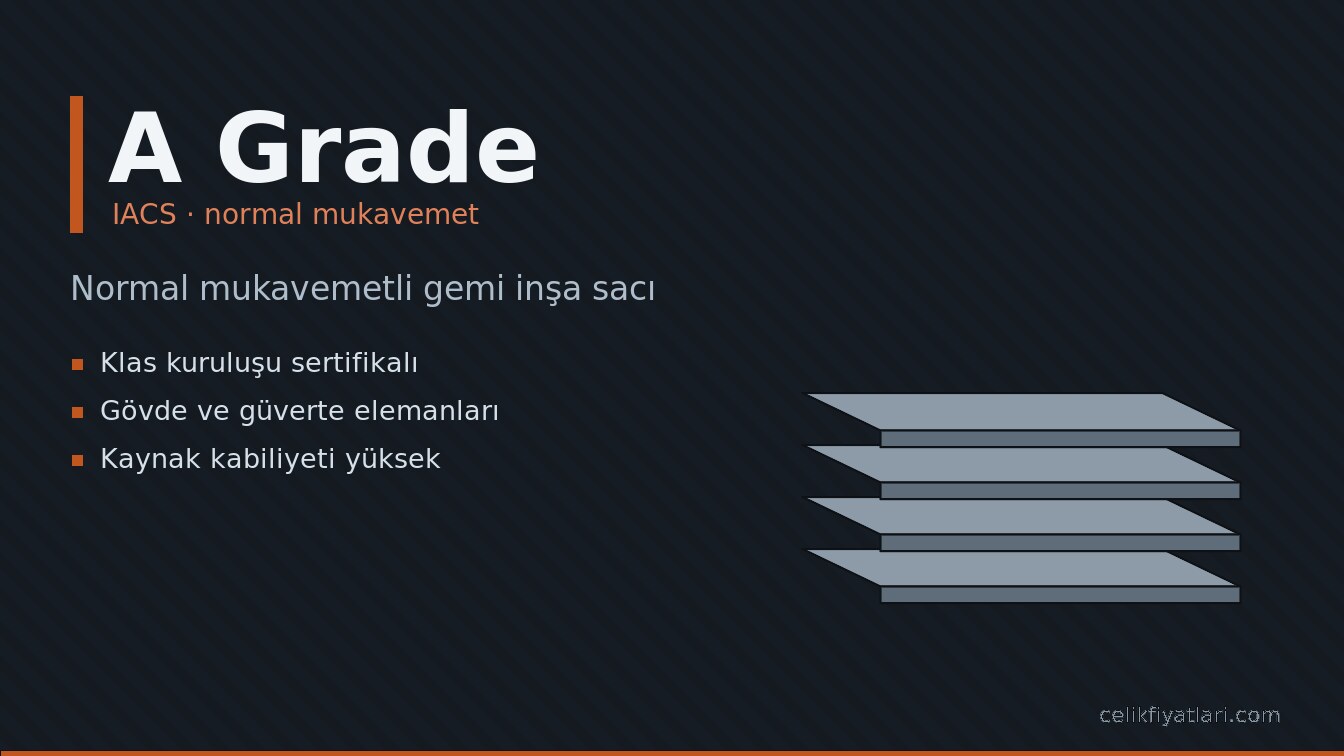 A Grade

IACS · normal mukavemet

Normal mukavemetli gemi inşa sacı

• Klas kuruluşu sertifikalı
• Gövde ve güverte elemanları
• Kaynak kabiliyeti yüksek

celikfiyatlari.com